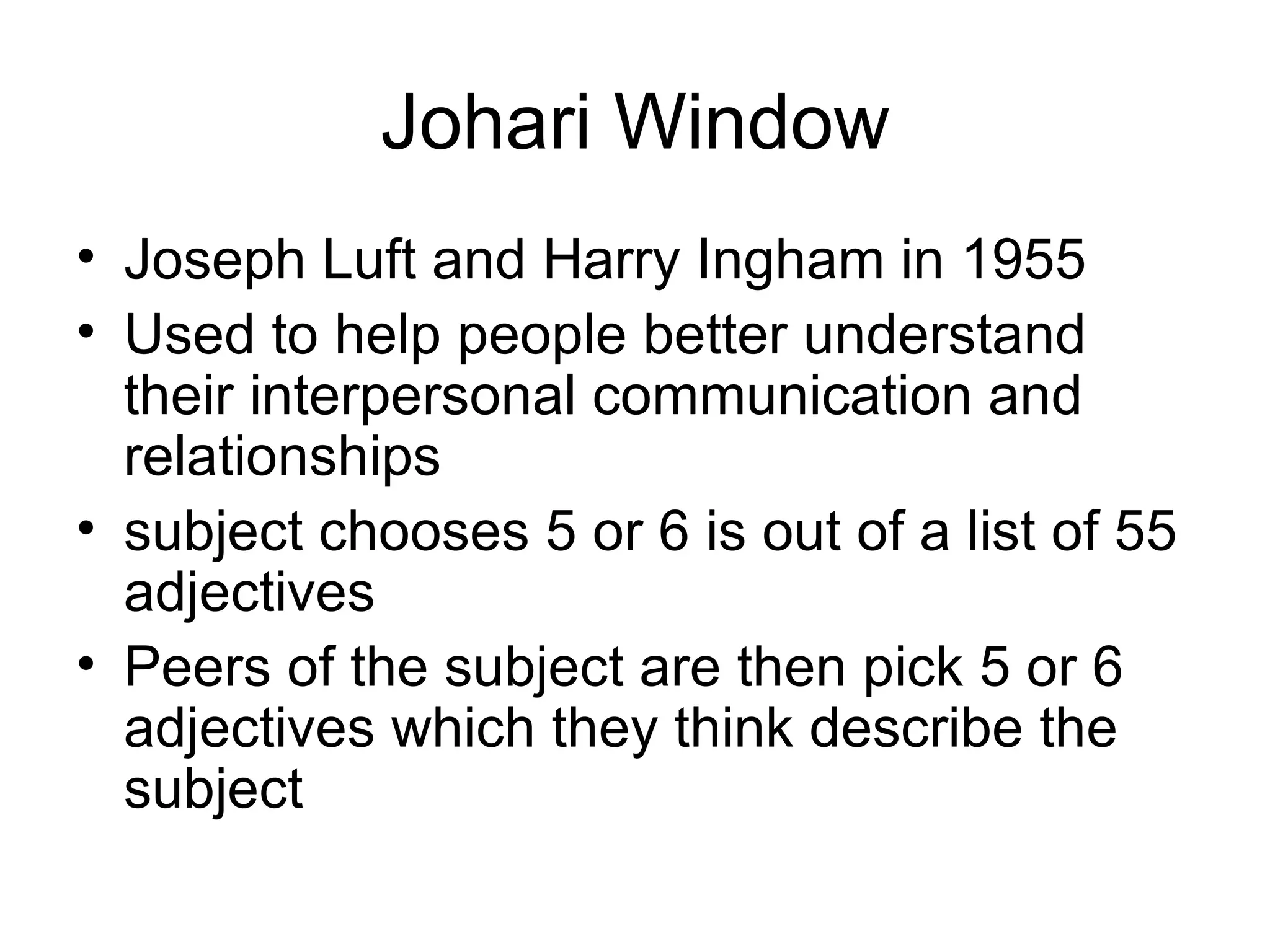 Johari Window

• Joseph Luft and Harry Ingham in 1955
• Used to help people better understand their interpersonal communication and relationships
• subject chooses 5 or 6 is out of a list of 55 adjectives
• Peers of the subject are then pick 5 or 6 adjectives which they think describe the subject